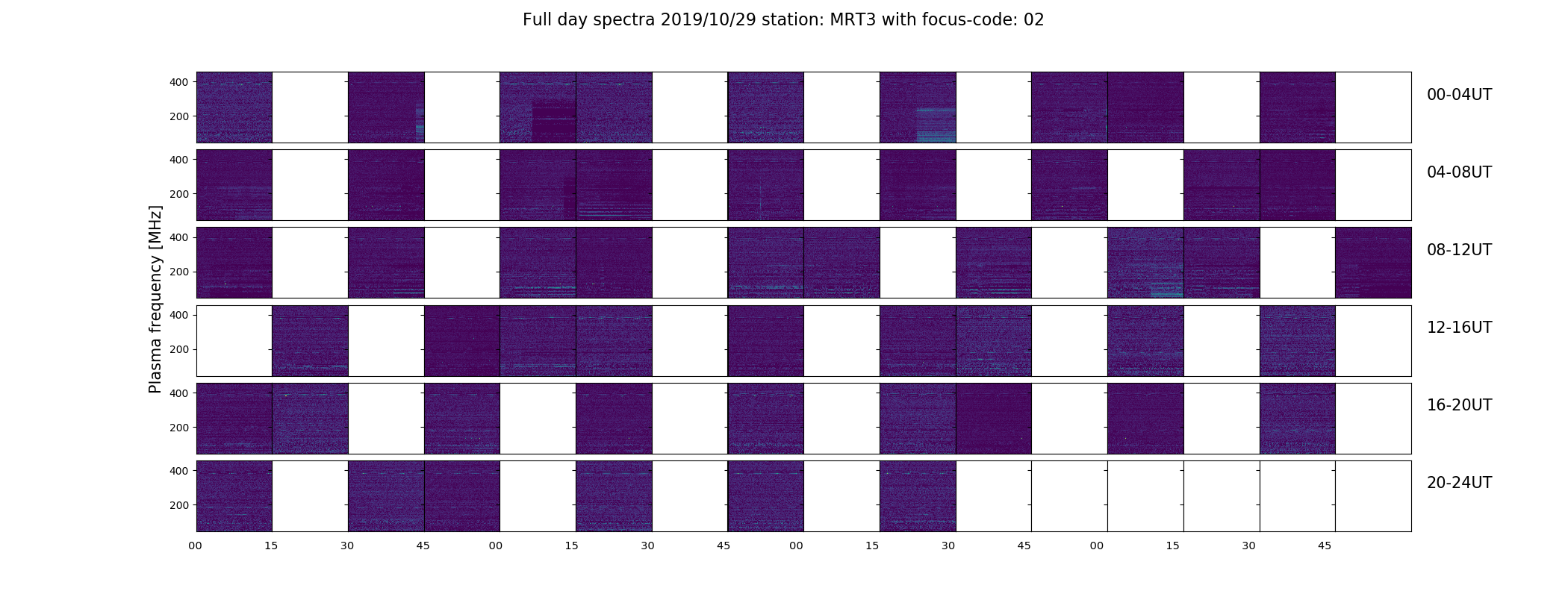 Full day spectra 2019/10/29 station: MRT3 with focus-code: 02

Plasma frequency [MHz]

400
200
00-04UT

400
200
04-08UT

400
200
08-12UT

400
200
12-16UT

400
200
16-20UT

400
200
20-24UT

00 15 30 45 00 15 30 45 00 15 30 45 00 15 30 45